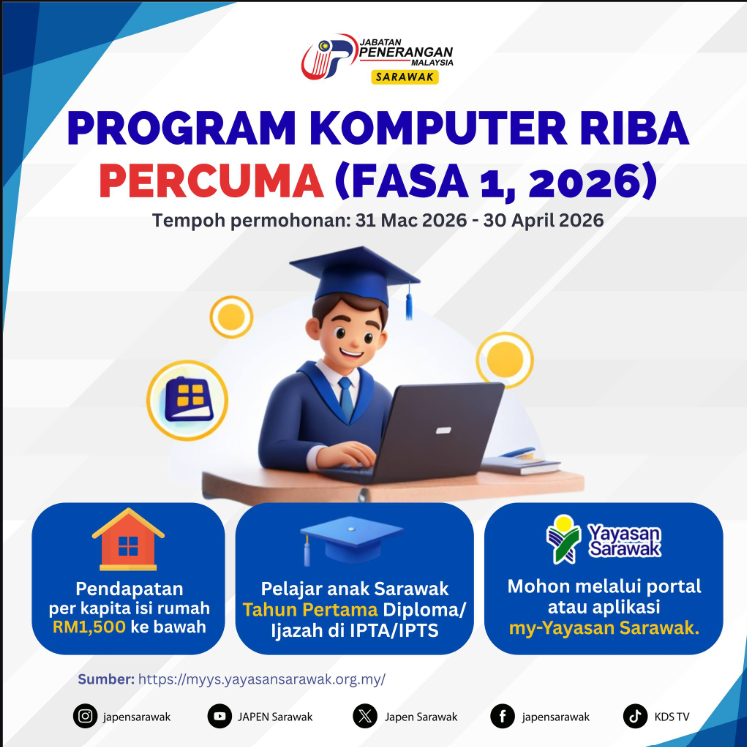 JABATAN PENERANGAN MALAYSIA
SARAWAK

PROGRAM KOMPUTER RIBA PERCUMA (FASA 1, 2026)

Tempoh permohonan: 31 Mac 2026 - 30 April 2026

Pendapatan per kapita isi rumah RM1,500 ke bawah

Pelajar anak Sarawak Tahun Pertama Diploma/ Ijazah di IPTA/IPTS

Yayasan Sarawak

Mohon melalui portal atau aplikasi my-Yayasan Sarawak.

Sumber: https://myys.yayasansarawak.org.my/

japensarawak JAPEN Sarawak Japen Sarawak japensarawak KDS TV